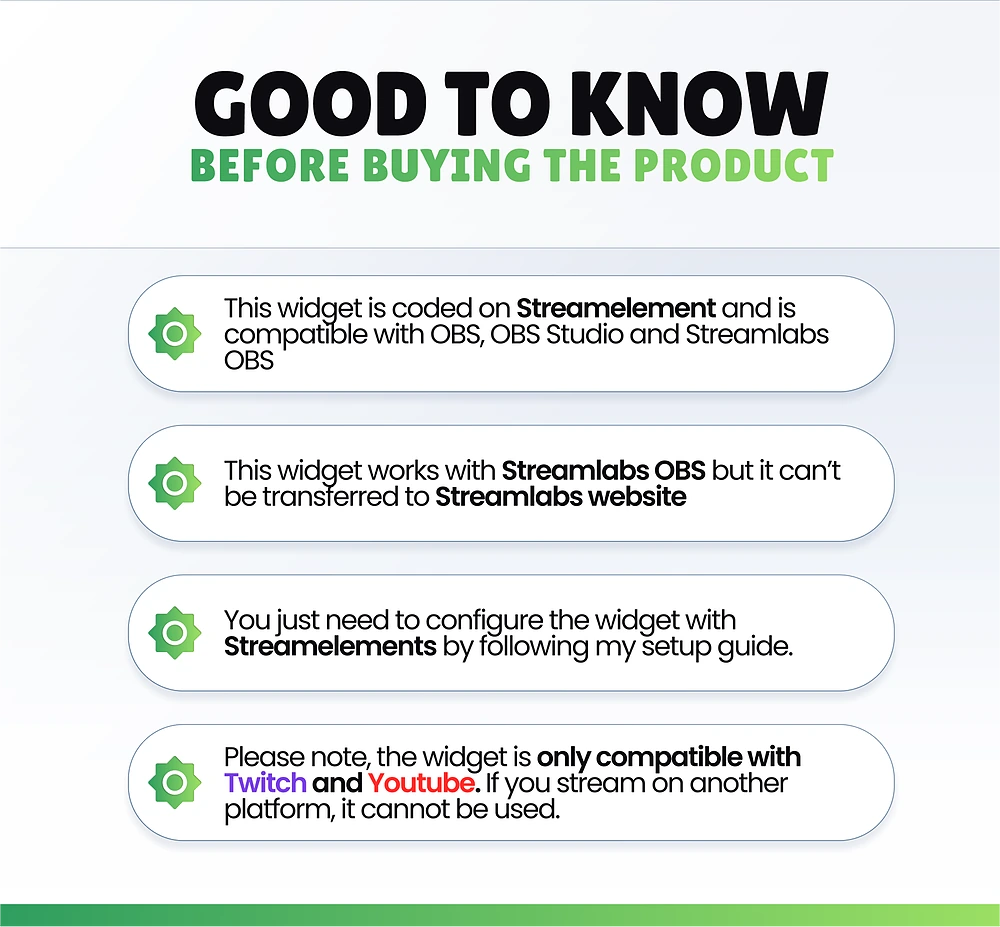 GOOD TO KNOW
BEFORE BUYING THE PRODUCT

This widget is coded on Streamelement and is compatible with OBS, OBS Studio and Streamlabs OBS

This widget works with Streamlabs OBS but it can't be transferred to Streamlabs website

You just need to configure the widget with Streamelements by following my setup guide.

Please note, the widget is only compatible with Twitch and Youtube. If you stream on another platform, it cannot be used.